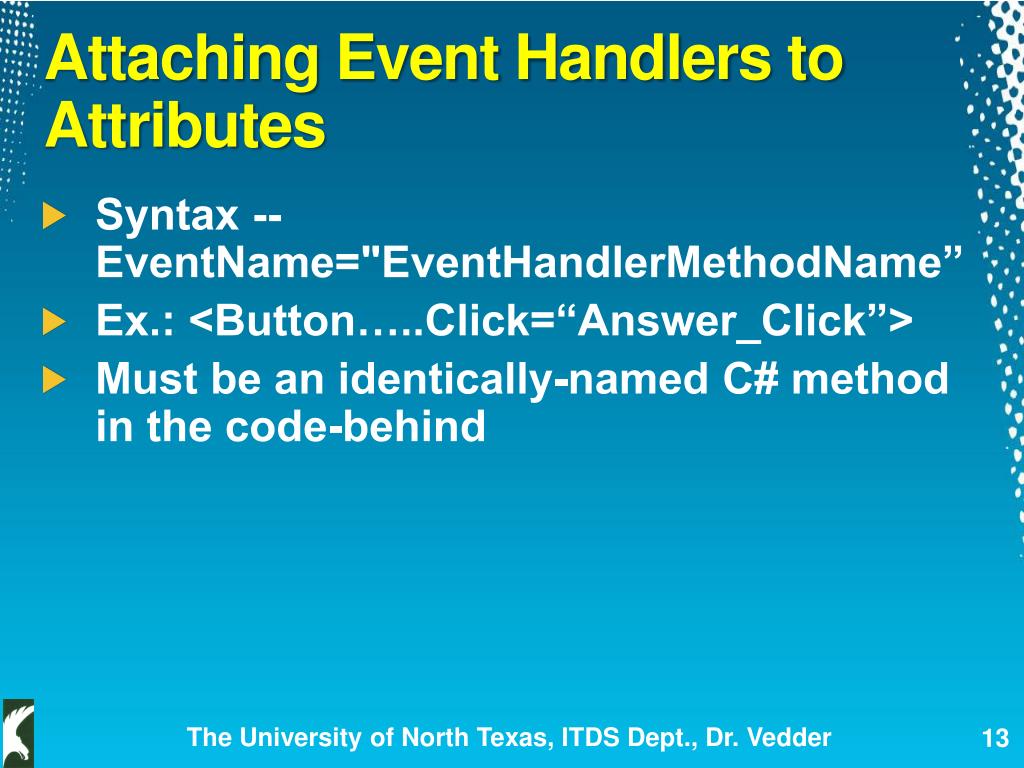 Attaching Event Handlers to Attributes

Syntax -- EventName="EventHandlerMethodName”

Ex.: <Button…..Click=“Answer_Click”>

Must be an identically-named C# method in the code-behind

The University of North Texas, ITDS Dept., Dr. Vedder

13